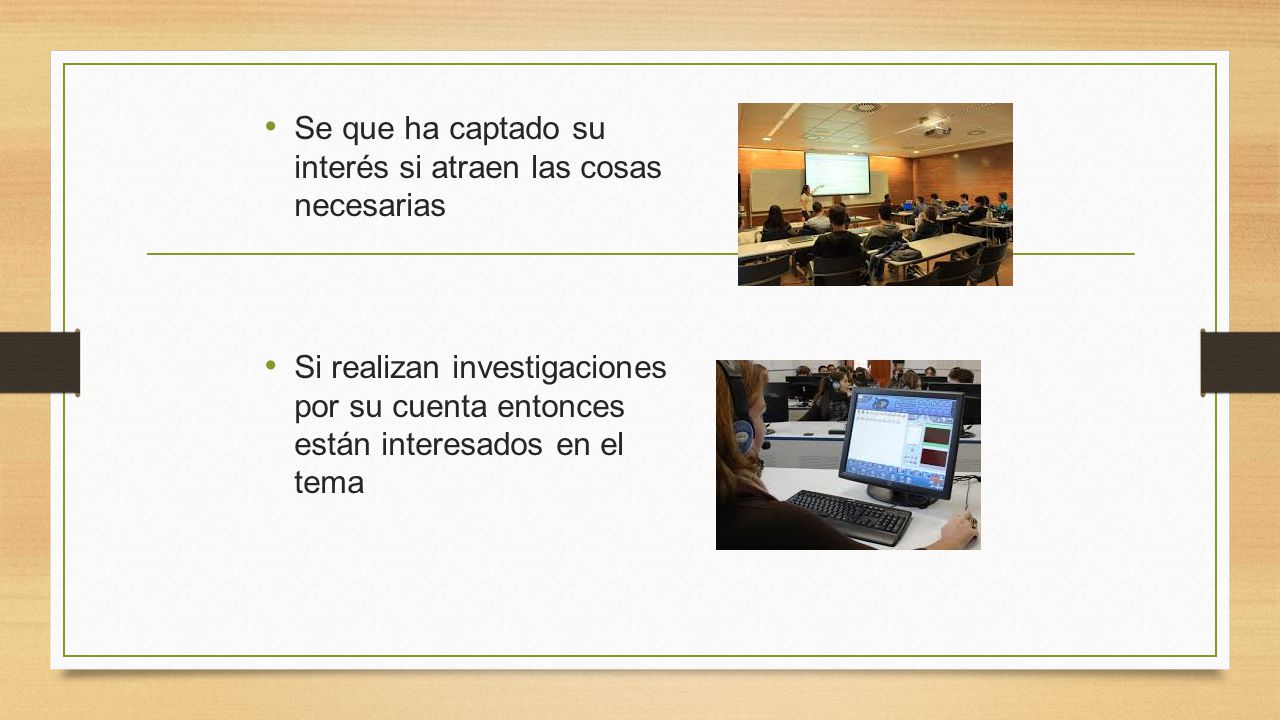 • Se que ha captado su interés si atraen las cosas necesarias

• Si realizan investigaciones por su cuenta entonces están interesados en el tema